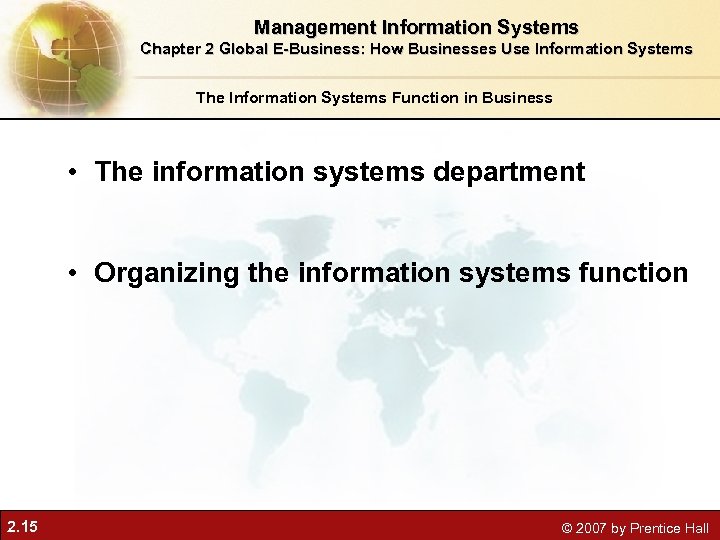 Management Information Systems
Chapter 2 Global E-Business: How Businesses Use Information Systems

The Information Systems Function in Business

• The information systems department

• Organizing the information systems function

2.15

© 2007 by Prentice Hall